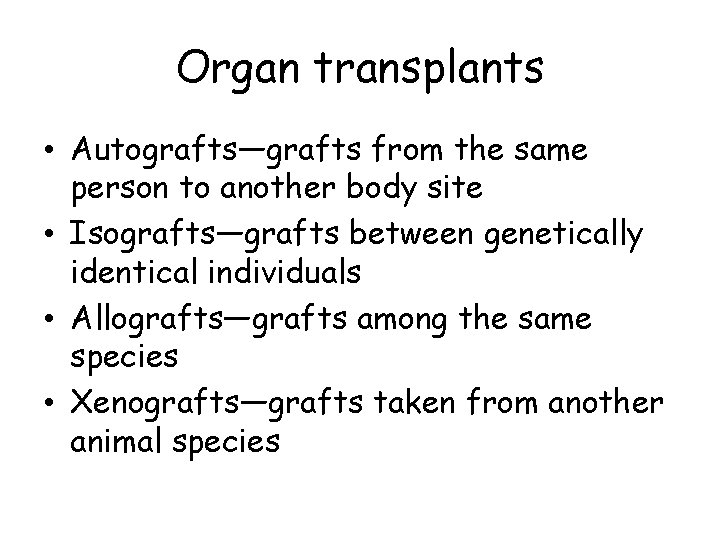 Organ transplants

• Autografts—grafts from the same person to another body site
• Isografts—grafts between genetically identical individuals
• Allografts—grafts among the same species
• Xenografts—grafts taken from another animal species